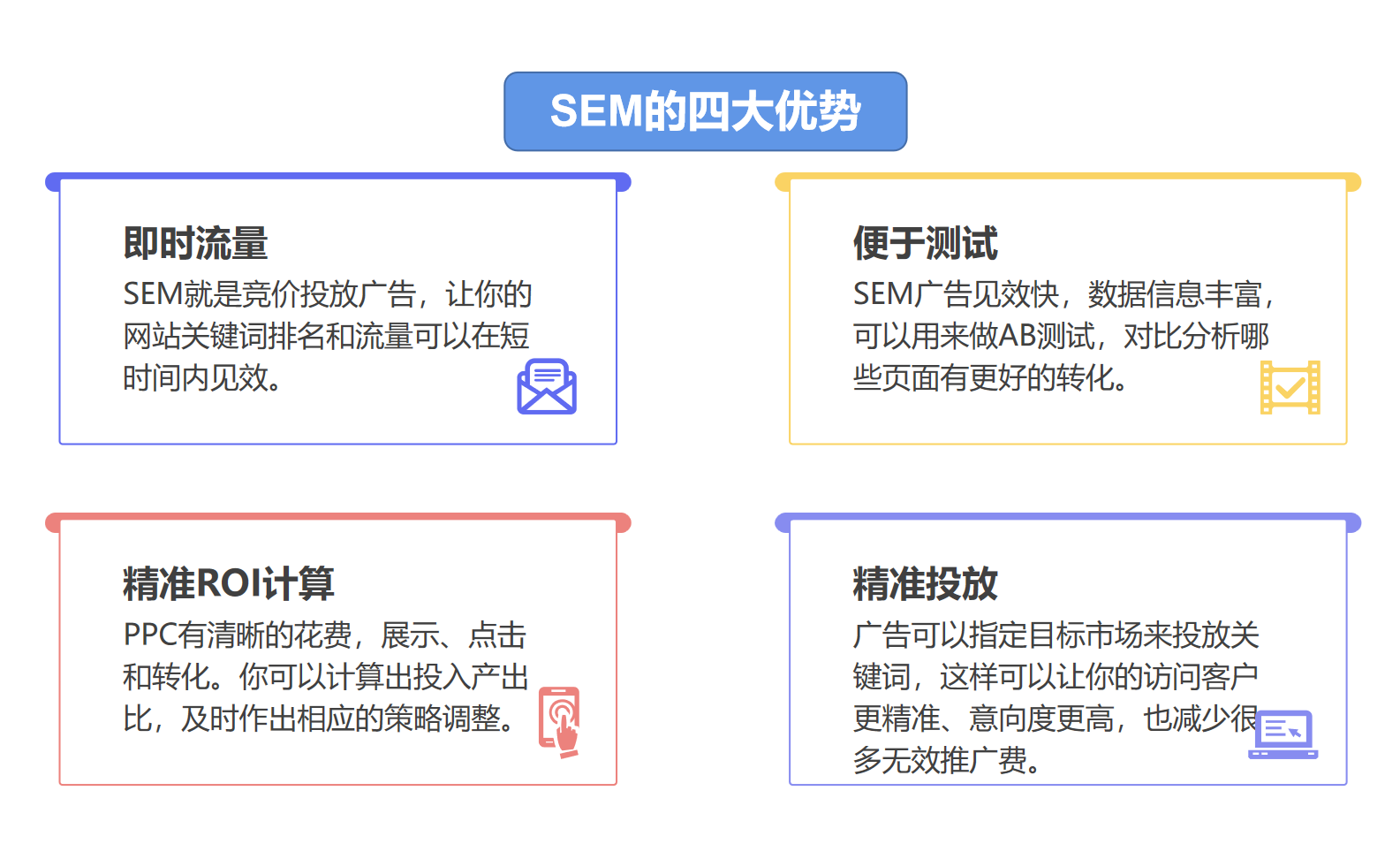 SEM的四大优势

即时流量

SEM就是竞价投放广告，让你的网站关键词排名和流量可以在短时间内见效。

便于测试

SEM广告见效快，数据信息丰富，可以用来做AB测试，对比分析哪些页面有更好的转化。

精准ROI计算

PPC有清晰的花费，展示、点击和转化。你可以计算出投入产出比，及时作出相应的策略调整。

精准投放

广告可以指定目标市场来投放关键词，这样可以让你的访问客户更精准、意向度更高，也减少很多无效推广费。